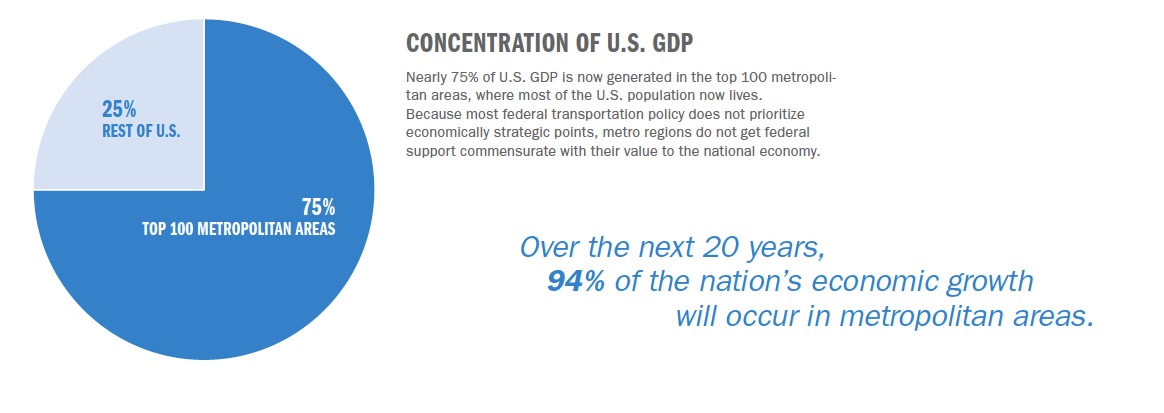 25%
REST OF U.S.

75%
TOP 100 METROPOLITAN AREAS

CONCENTRATION OF U.S. GDP

Nearly 75% of U.S. GDP is now generated in the top 100 metropolitan areas, where most of the U.S. population now lives. Because most federal transportation policy does not prioritize economically strategic points, metro regions do not get federal support commensurate with their value to the national economy.

Over the next 20 years, 94% of the nation's economic growth will occur in metropolitan areas.